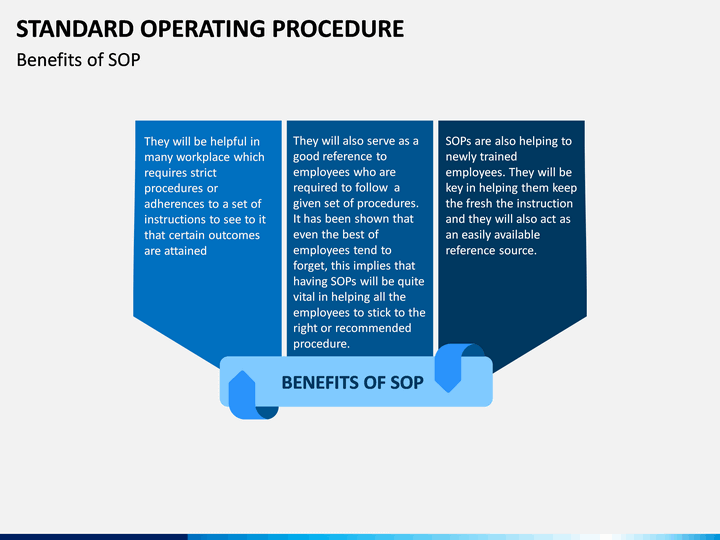 STANDARD OPERATING PROCEDURE

Benefits of SOP

They will be helpful in many workplace which requires strict procedures or adherences to a set of instructions to see to it that certain outcomes are attained

They will also serve as a good reference to employees who are required to follow a given set of procedures. It has been shown that even the best of employees tend to forget, this implies that having SOPs will be quite vital in helping all the employees to stick to the right or recommended procedure.

SOPs are also helping to newly trained employees. They will be key in helping them keep the fresh the instruction and they will also act as an easily available reference source.

BENEFITS OF SOP